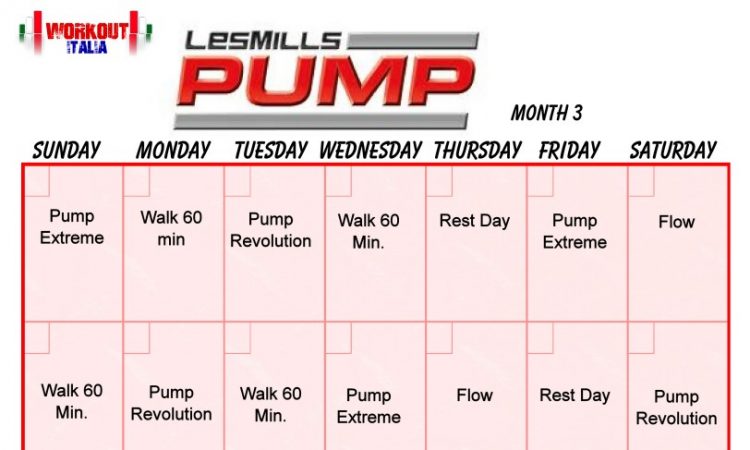 WORKOUT ITALIA

LESMILLS PUMP

MONTH 3

| SUNDAY | MONDAY | TUESDAY | WEDNESDAY | THURSDAY | FRIDAY | SATURDAY |
|---|---|---|---|---|---|---|
| Pump Extreme | Walk 60 min | Pump Revolution | Walk 60 Min. | Rest Day | Pump Extreme | Flow |
| Walk 60 Min. | Pump Revolution | Walk 60 Min. | Pump Extreme | Flow | Rest Day | Pump Revolution |